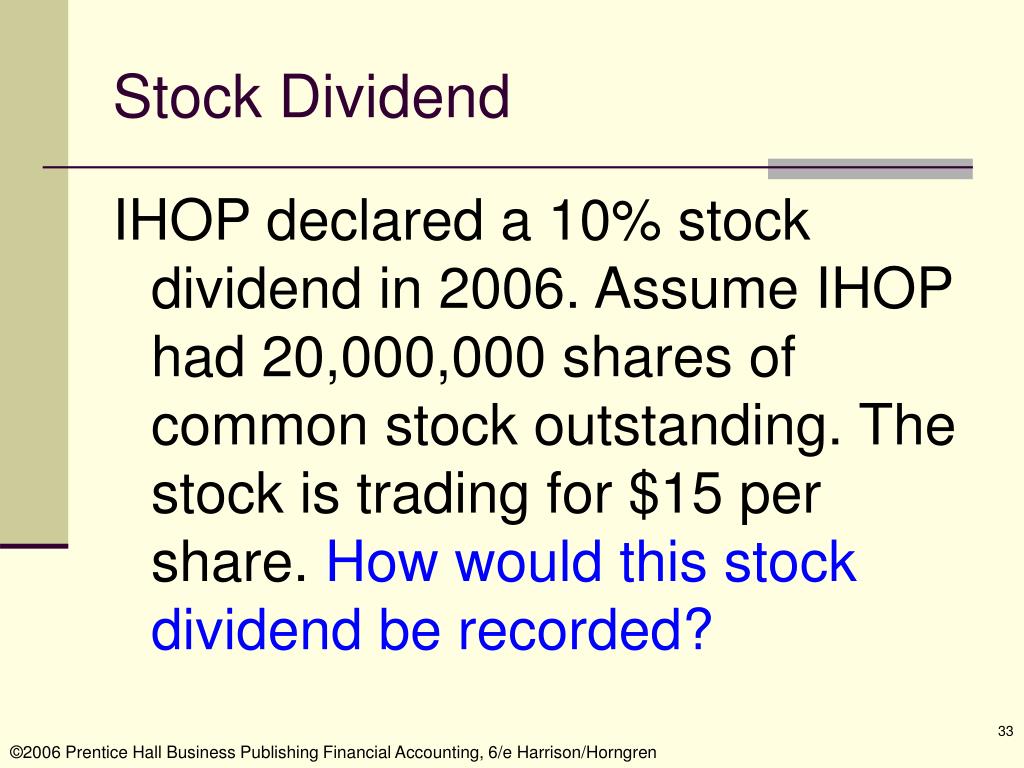 Stock Dividend

IHOP declared a 10% stock dividend in 2006. Assume IHOP had 20,000,000 shares of common stock outstanding. The stock is trading for \$15 per share. How would this stock dividend be recorded?

33

©2006 Prentice Hall Business Publishing Financial Accounting, 6/e Harrison/Horngren